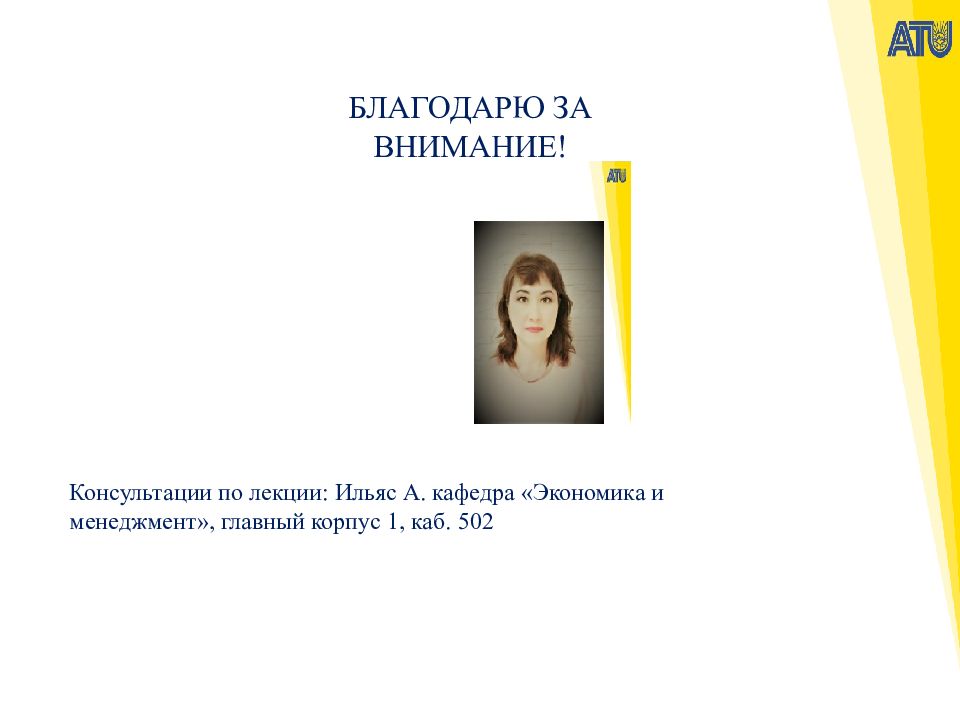 ATU

БЛАГОДАРЮ ЗА ВНИМАНИЕ!

ATU

Консультации по лекции: Ильяс А. кафедра «Экономика и менеджмент», главный корпус 1, каб. 502